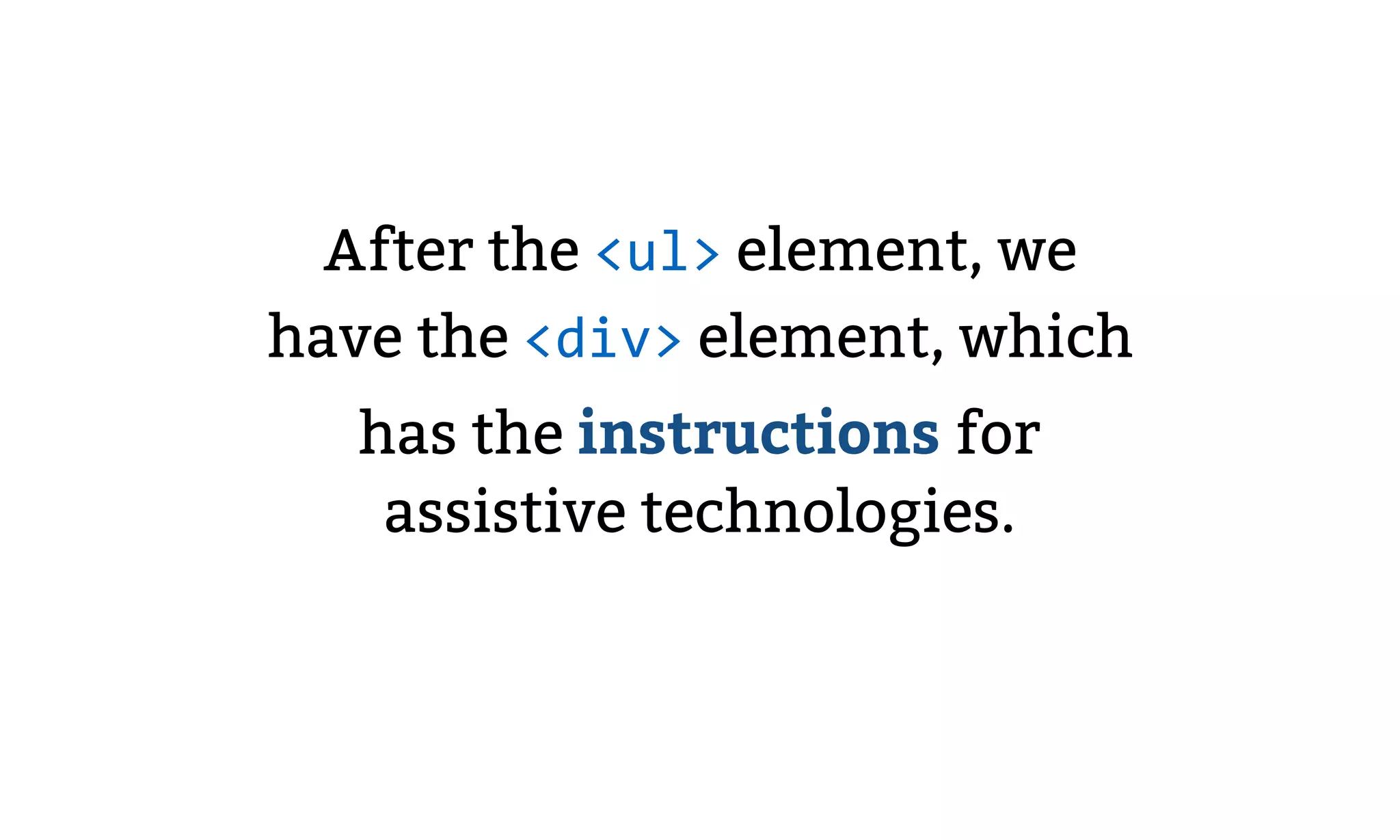 After the <ul> element, we have the <div> element, which has the instructions for assistive technologies.